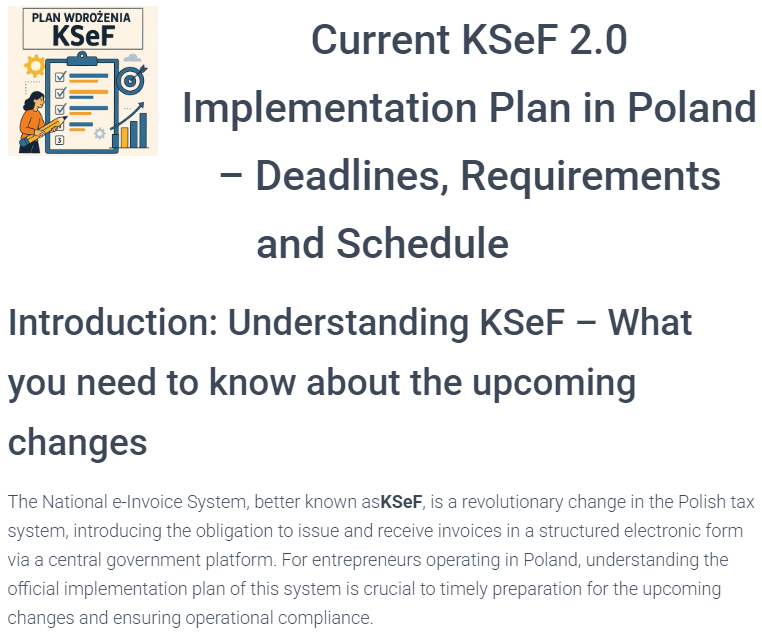 PLAN WDROŻENIA
KSeF

Current KSeF 2.0 Implementation Plan in Poland – Deadlines, Requirements and Schedule

Introduction: Understanding KSeF – What you need to know about the upcoming changes

The National e-Invoice System, better known asKSeF, is a revolutionary change in the Polish tax system, introducing the obligation to issue and receive invoices in a structured electronic form via a central government platform. For entrepreneurs operating in Poland, understanding the official implementation plan of this system is crucial to timely preparation for the upcoming changes and ensuring operational compliance.